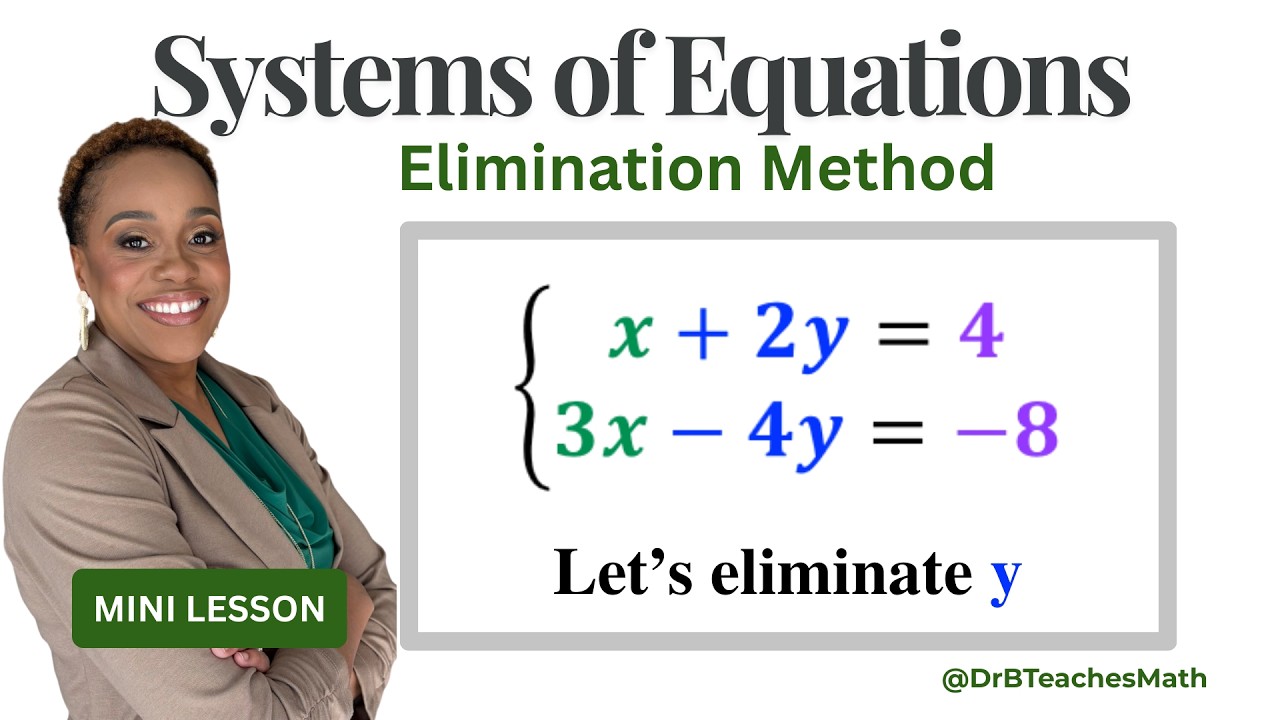 Systems of Equations

Elimination Method

$\begin{cases} x + 2y = 4 \\ 3x - 4y = -8 \end{cases}$

Let’s eliminate y

MINI LESSON

@DrBTeachesMath